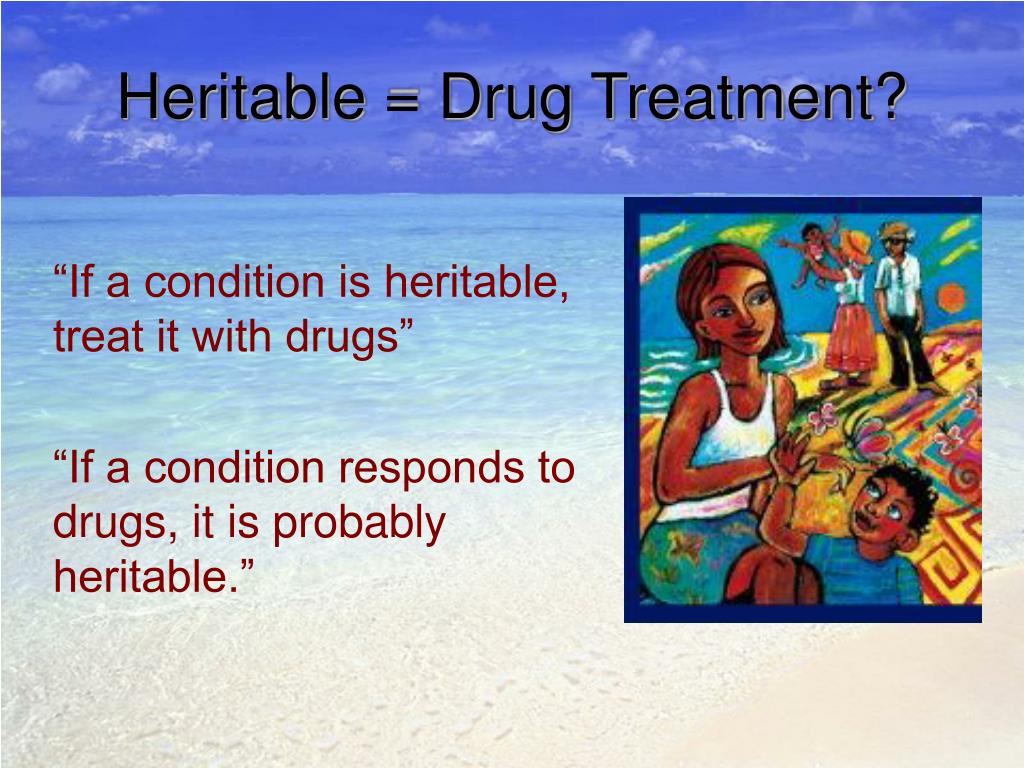 Heritable = Drug Treatment?

“If a condition is heritable, treat it with drugs”

“If a condition responds to drugs, it is probably heritable.”